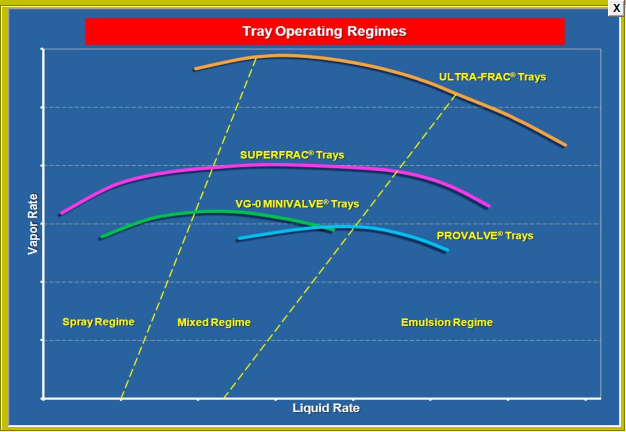 X

Tray Operating Regimes

ULTRA-FRAC® Trays

SUPERFRAC® Trays

VG-0 MINIVALVE® Trays

PROVALVE® Trays

Vapor Rate

Spray Regime

Mixed Regime

Emulsion Regime

Liquid Rate